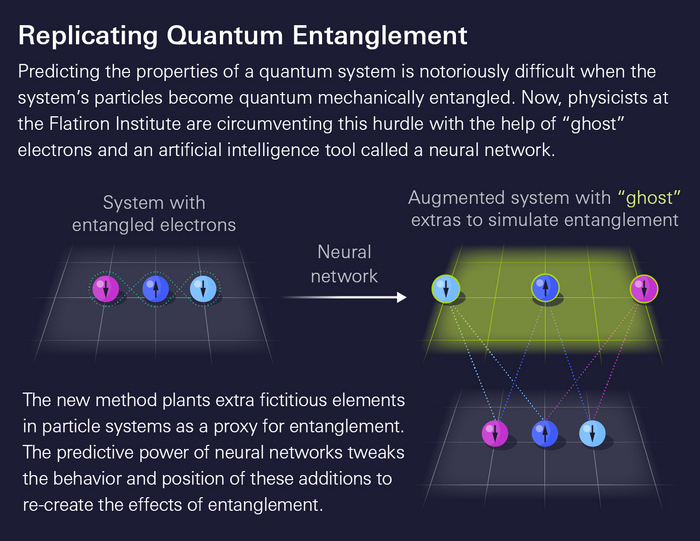 Replicating Quantum Entanglement

Predicting the properties of a quantum system is notoriously difficult when the system's particles become quantum mechanically entangled. Now, physicists at the Flatiron Institute are circumventing this hurdle with the help of "ghost" electrons and an artificial intelligence tool called a neural network.

System with entangled electrons

Neural network

Augmented system with "ghost" extras to simulate entanglement

The new method plants extra fictitious elements in particle systems as a proxy for entanglement. The predictive power of neural networks tweaks the behavior and position of these additions to re-create the effects of entanglement.